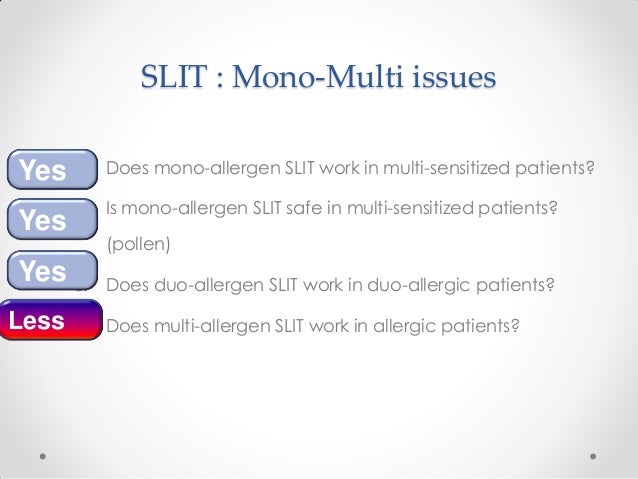 SLIT : Mono-Multi issues

Yes Does mono-allergen SLIT work in multi-sensitized patients?

Yes Is mono-allergen SLIT safe in multi-sensitized patients? (pollen)

Yes Does duo-allergen SLIT work in duo-allergic patients?

Less Does multi-allergen SLIT work in allergic patients?